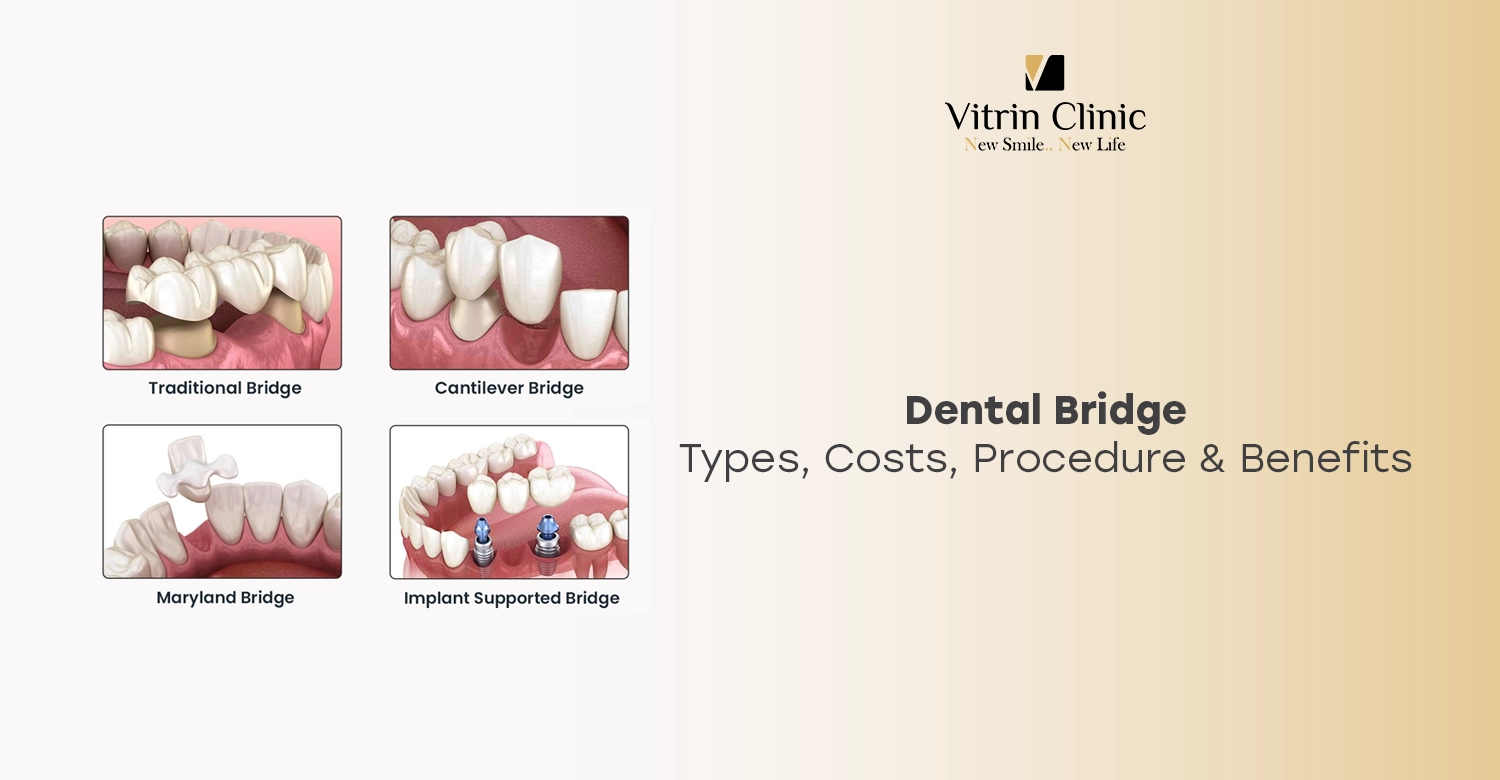 Vitrin Clinic
New Smile.. New Life

Traditional Bridge

Cantilever Bridge

Maryland Bridge

Implant Supported Bridge

Dental Bridge
Types, Costs, Procedure & Benefits